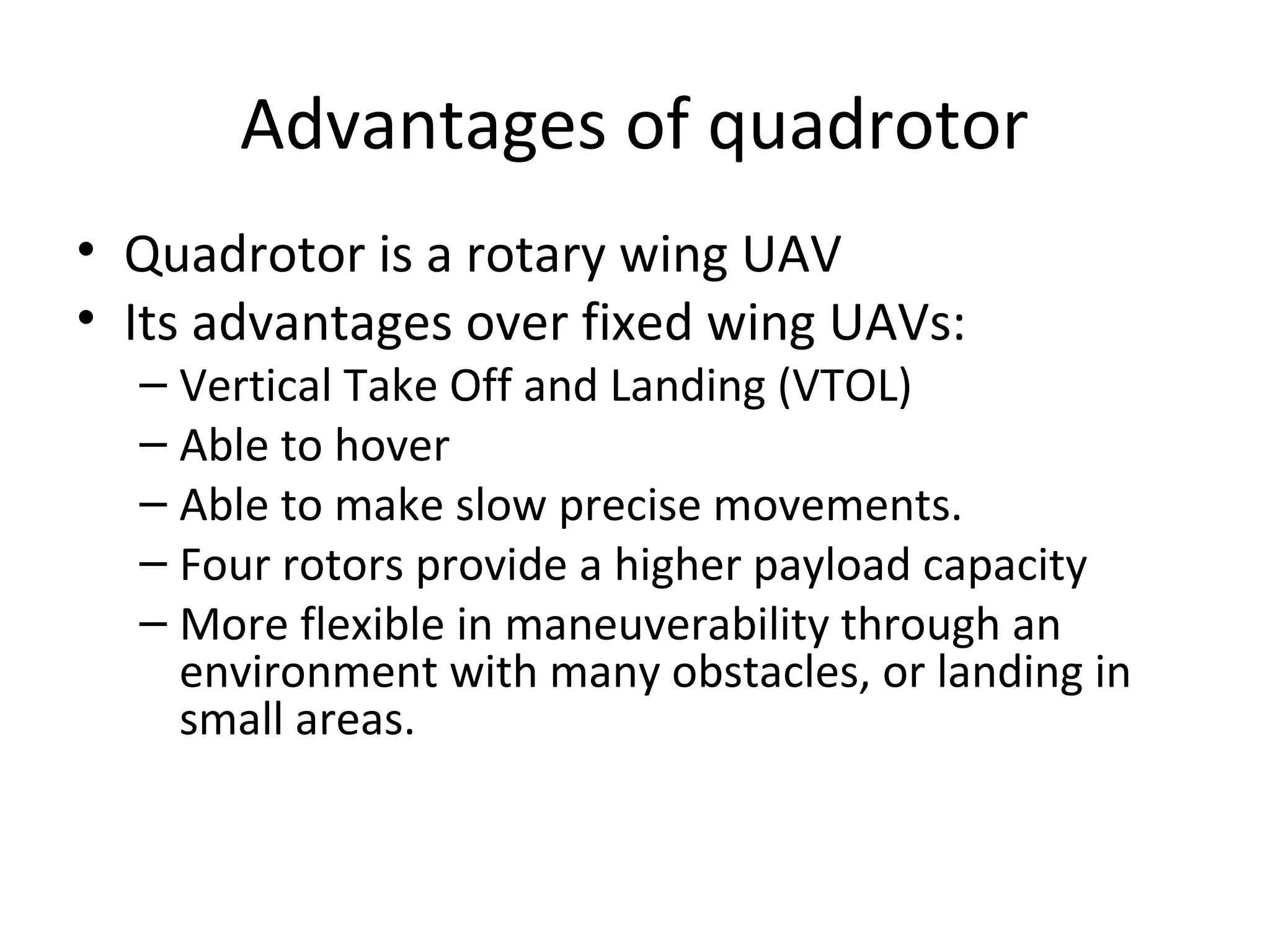 Advantages of quadrotor

• Quadrotor is a rotary wing UAV
• Its advantages over fixed wing UAVs:
– Vertical Take Off and Landing (VTOL)
– Able to hover
– Able to make slow precise movements.
– Four rotors provide a higher payload capacity
– More flexible in maneuverability through an environment with many obstacles, or landing in small areas.